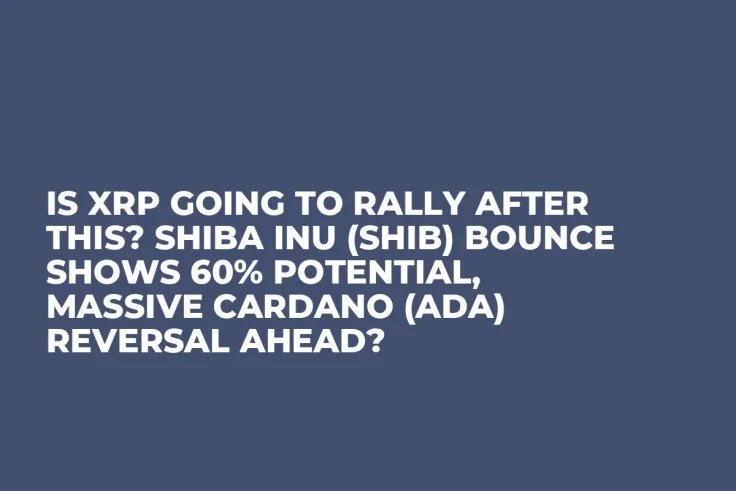 IS XRP GOING TO RALLY AFTER THIS? SHIBA INU (SHIB) BOUNCE SHOWS 60% POTENTIAL, MASSIVE CARDANO (ADA) REVERSAL AHEAD?